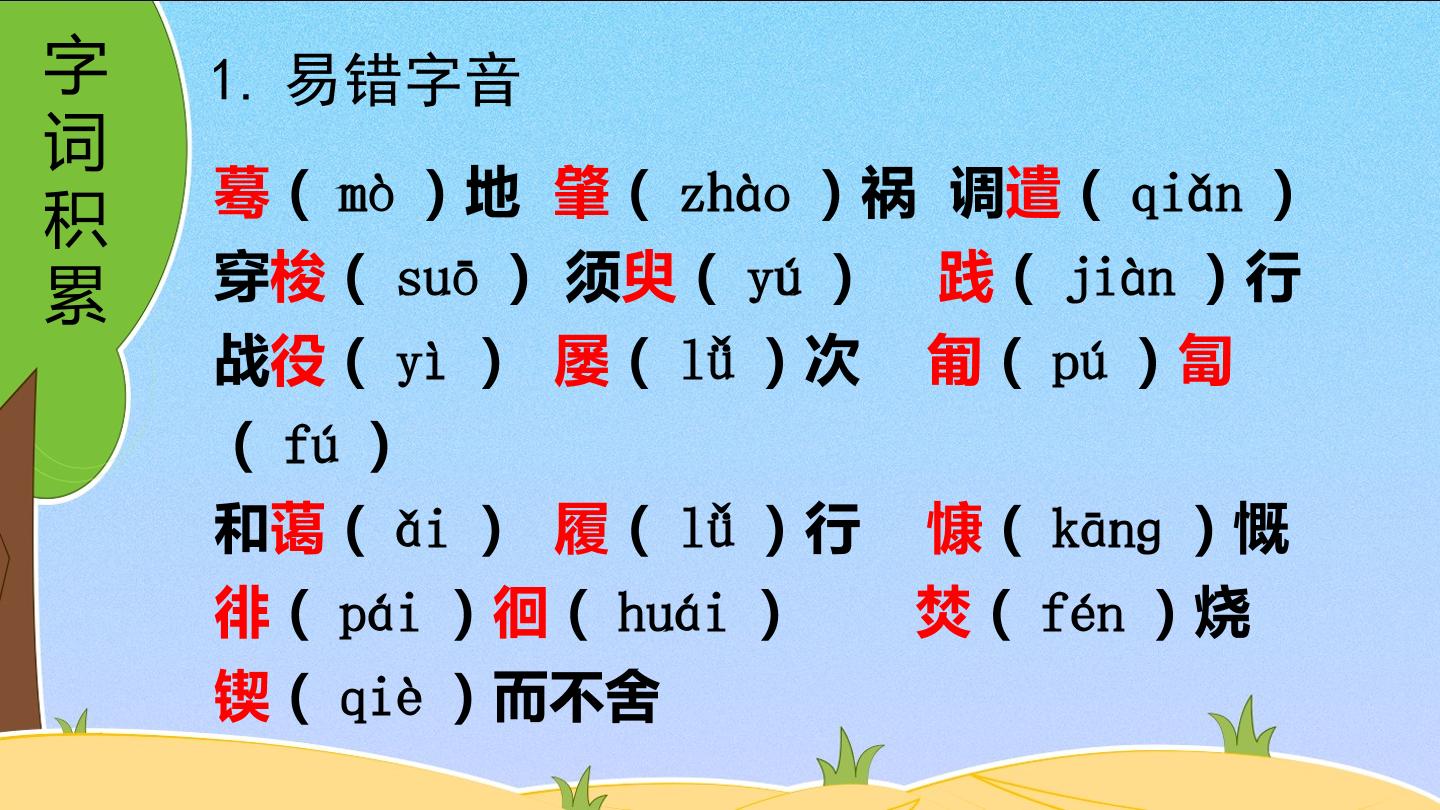 字词积累

1. 易错字音

蓦（ mò ）地 肇（ zhào ）祸 调遣（ qiǎn ）
穿梭（ suō ） 须臾（ yú ） 践（ jiàn ）行
战役（ yì ） 屡（ lǚ ）次 匍（ pú ）匐（ fú ）
和蔼（ ǎi ） 履（ lǚ ）行 慷（ kāng ）慨
徘（ pái ）徊（ huái ） 焚（ fén ）烧
锲（ qiè ）而不舍